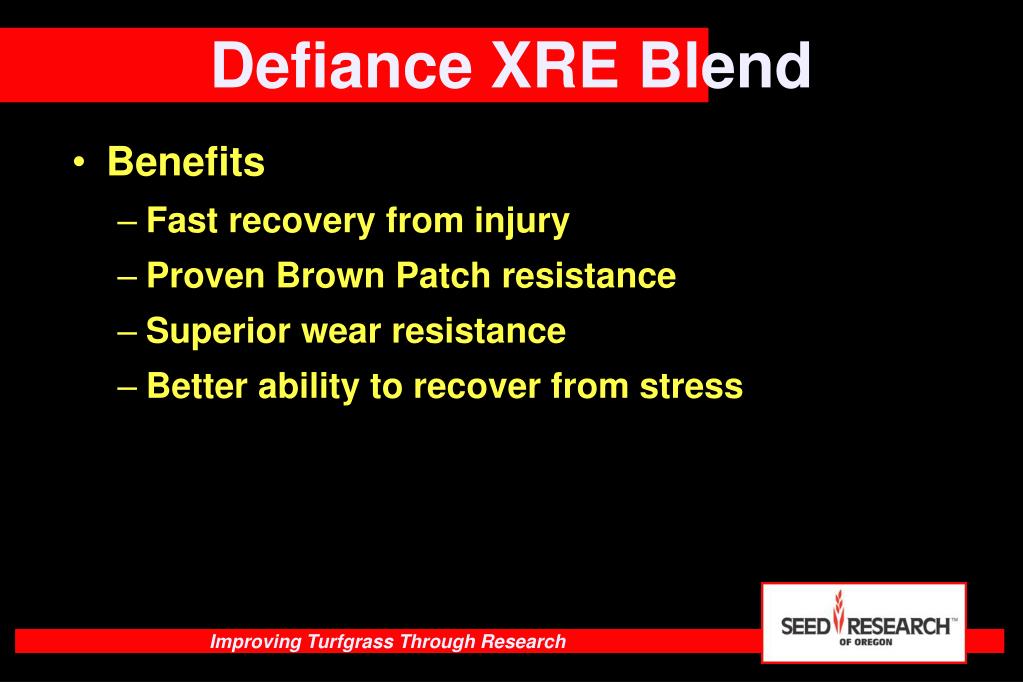 Defiance XRE Blend

• Benefits
– Fast recovery from injury
– Proven Brown Patch resistance
– Superior wear resistance
– Better ability to recover from stress

Improving Turfgrass Through Research

SEED RESEARCH™ OF OREGON